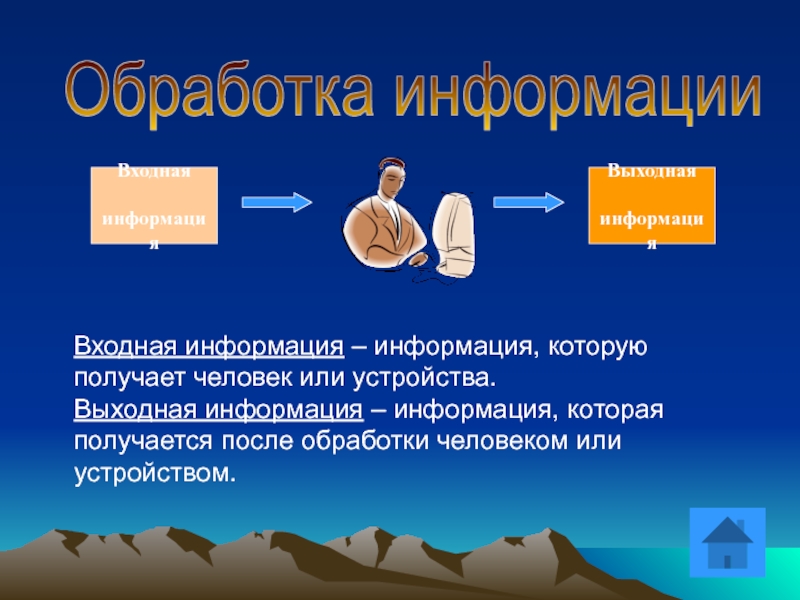 Обработка информации

Входная

информация

Выходная

информация

Входная информация – информация, которую получает человек или устройства.
Выходная информация – информация, которая получается после обработки человеком или устройством.